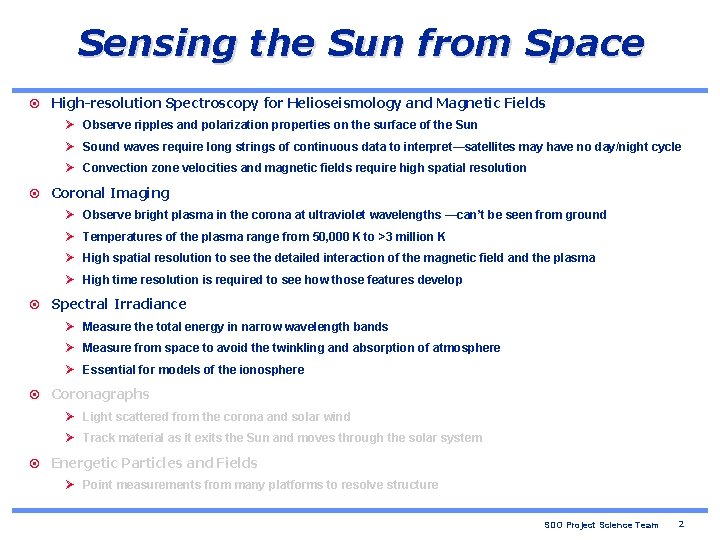 Sensing the Sun from Space

High-resolution Spectroscopy for Helioseismology and Magnetic Fields

Observe ripples and polarization properties on the surface of the Sun

Sound waves require long strings of continuous data to interpret—satellites may have no day/night cycle

Convection zone velocities and magnetic fields require high spatial resolution

Coronal Imaging

Observe bright plasma in the corona at ultraviolet wavelengths —can't be seen from ground

Temperatures of the plasma range from 50,000 K to >3 million K

High spatial resolution to see the detailed interaction of the magnetic field and the plasma

High time resolution is required to see how those features develop

Spectral Irradiance

Measure the total energy in narrow wavelength bands

Measure from space to avoid the twinkling and absorption of atmosphere

Essential for models of the ionosphere

Coronagraphs

Light scattered from the corona and solar wind

Track material as it exits the Sun and moves through the solar system

Energetic Particles and Fields

Point measurements from many platforms to resolve structure

SDO Project Science Team 2